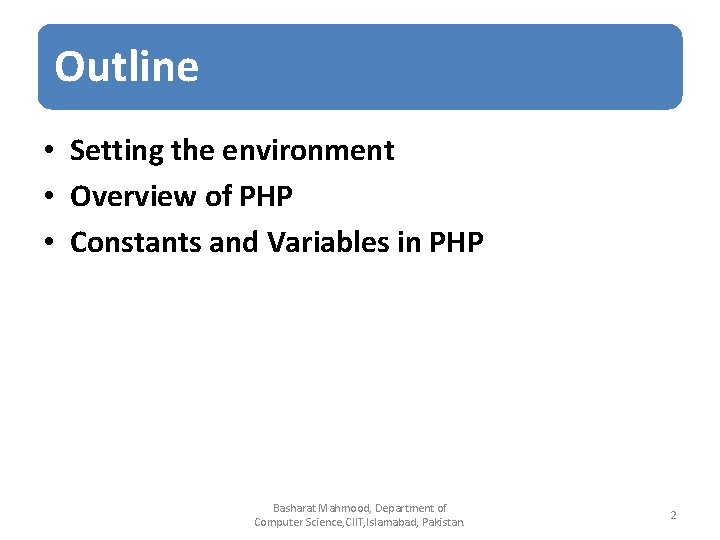 Outline

• Setting the environment
• Overview of PHP
• Constants and Variables in PHP

Basharat Mahmood, Department of Computer Science,CIIT,Islamabad, Pakistan.

2